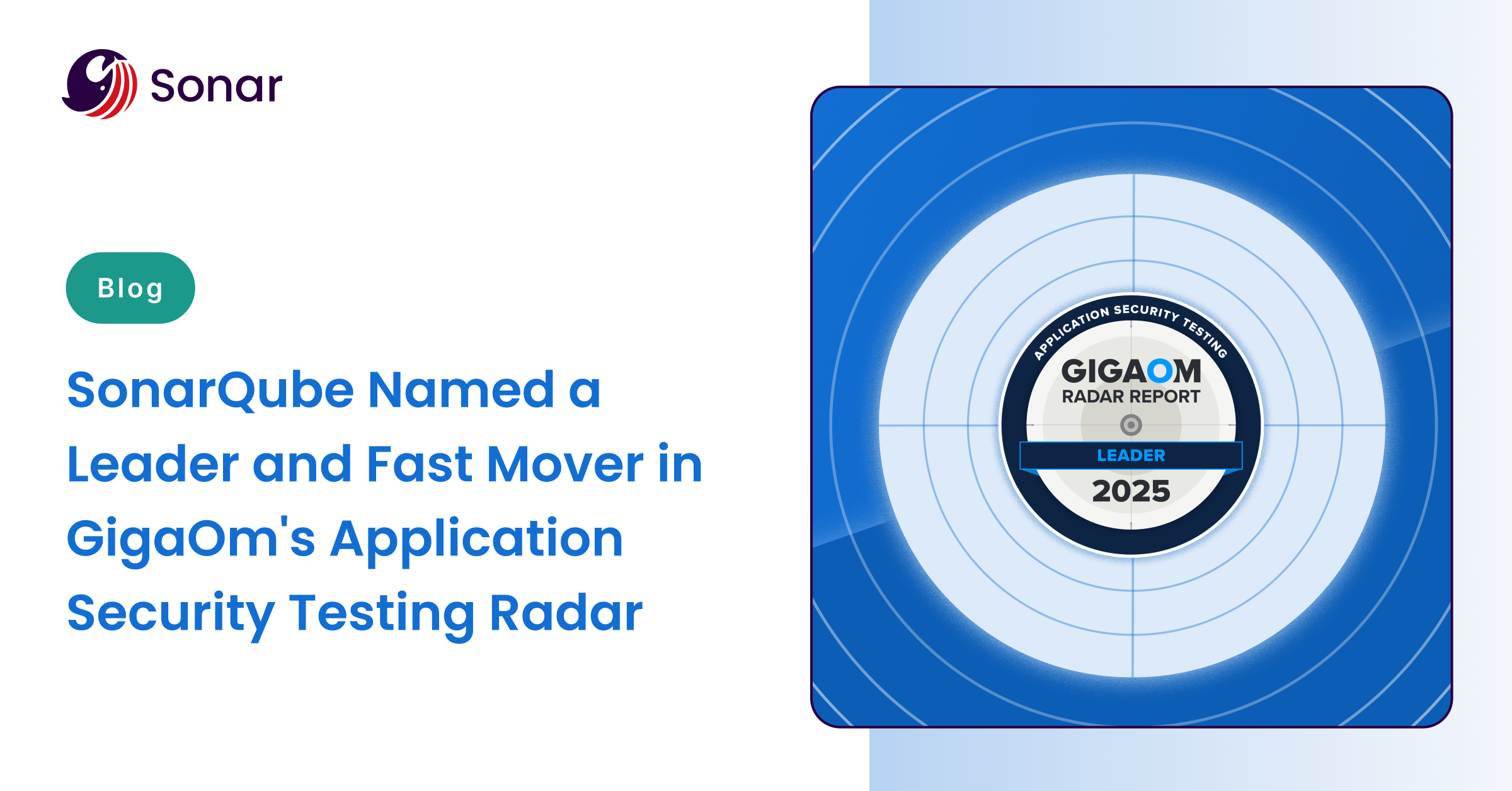 Sonar

Blog

SonarQube Named a Leader and Fast Mover in GigaOm's Application Security Testing Radar

APPLICATION SECURITY TESTING

GIGAOM

RADAR REPORT

LEADER

2025